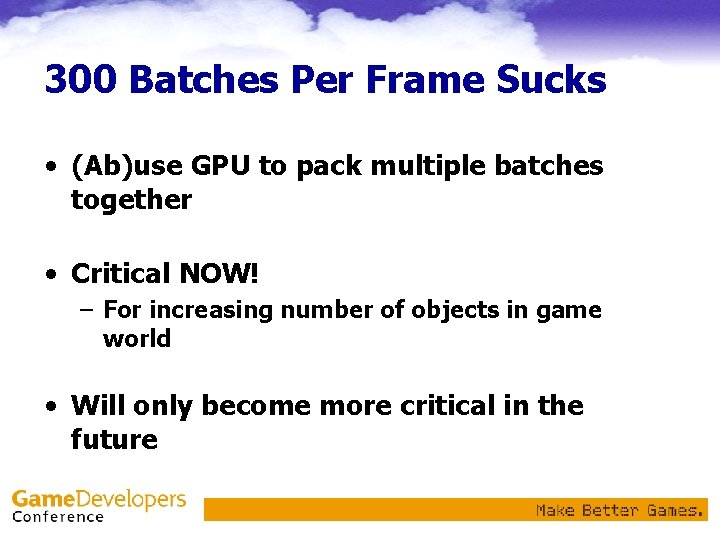 300 Batches Per Frame Sucks

• (Ab)use GPU to pack multiple batches together

• Critical NOW!
– For increasing number of objects in game world

• Will only become more critical in the future

GameDevelopers Conference

Make Better Games.